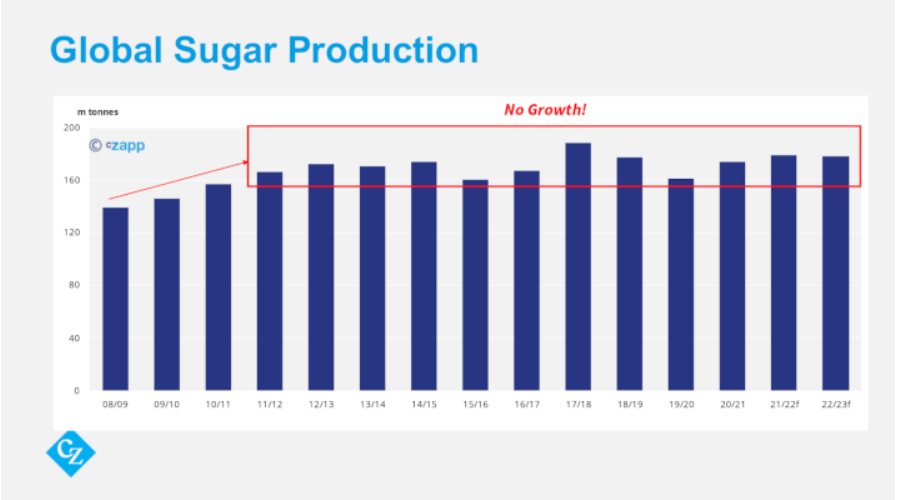 Global Sugar Production

m tonnes

No Growth!

© czapp

200
160
120
80
40
0

08/09 09/10 10/11 11/12 12/13 13/14 14/15 15/16 16/17 17/18 18/19 19/20 20/21 21/22f 22/23f

CZ